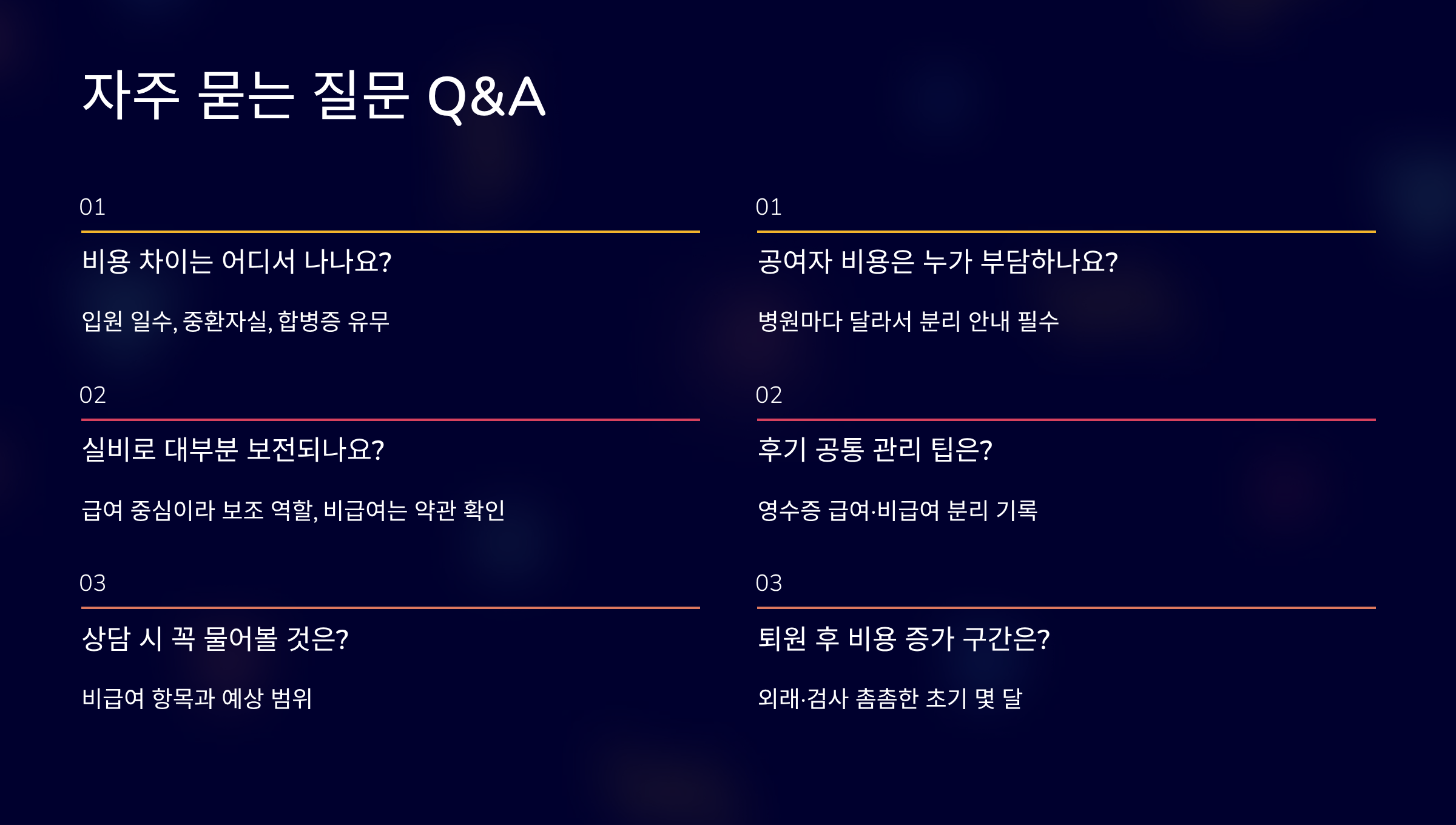 자주 묻는 질문 Q&A

01

비용 차이는 어디서 나나요?

입원 일수, 중환자실, 합병증 유무

02

실비로 대부분 보전되나요?

급여 중심이라 보조 역할, 비급여는 약관 확인

03

상담 시 꼭 물어볼 것은?

비급여 항목과 예상 범위

01

공여자 비용은 누가 부담하나요?

병원마다 달라서 분리 안내 필수

02

후기 공통 관리 팁은?

영수증 급여·비급여 분리 기록

03

퇴원 후 비용 증가 구간은?

외래·검사 촘촘한 초기 몇 달